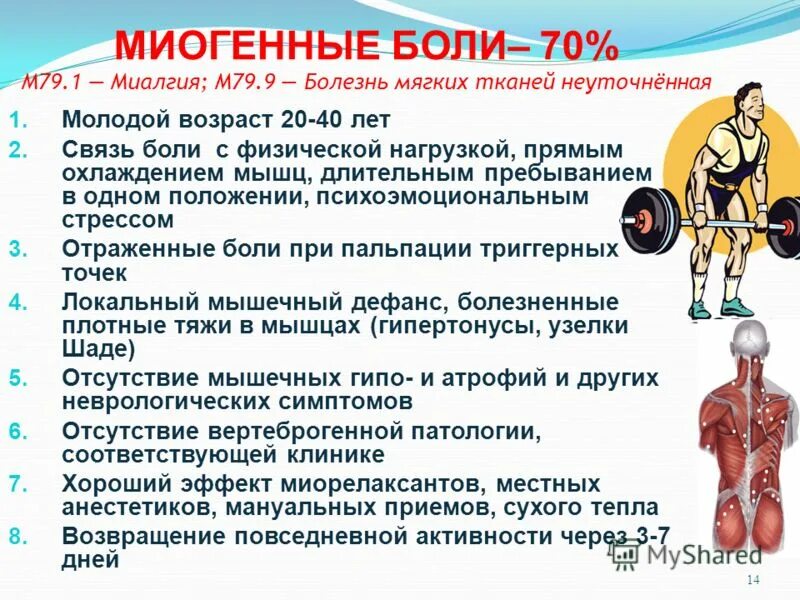 МИОГЕННЫЕ БОЛИ– 70%
M79.1 — Миалгия; M79.9 — Болезнь мягких тканей неуточнённая

1. Молодой возраст 20-40 лет
2. Связь боли с физической нагрузкой, прямым охлаждением мышц, длительным пребыванием в одном положении, психоэмоциональным стрессом
3. Отраженные боли при пальпации триггерных точек
4. Локальный мышечный дефанс, болезненные плотные тяжи в мышцах (гипертонусы, узелки Шаде)
5. Отсутствие мышечных гипо- и атрофий и других неврологических симптомов
6. Отсутствие вертеброгенной патологии, соответствующей клинике
7. Хороший эффект миорелаксантов, местных анестетиков, мануальных приемов, сухого тепла
8. Возвращение повседневной активности через 3-7 дней

MyShared

14